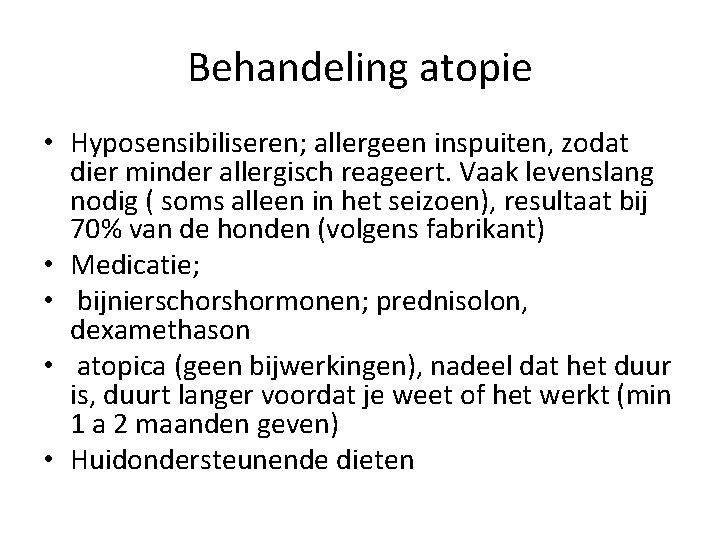 Behandeling atopie

• Hyposensibiliseren; allergeen inspuiten, zodat dier minder allergisch reageert. Vaak levenslang nodig ( soms alleen in het seizoen), resultaat bij 70% van de honden (volgens fabrikant)
• Medicatie;
• bijnierschorshormonen; prednisolon, dexamethason
• atopica (geen bijwerkingen), nadeel dat het duur is, duurt langer voordat je weet of het werkt (min 1 a 2 maanden geven)
• Huidondersteunende dieten